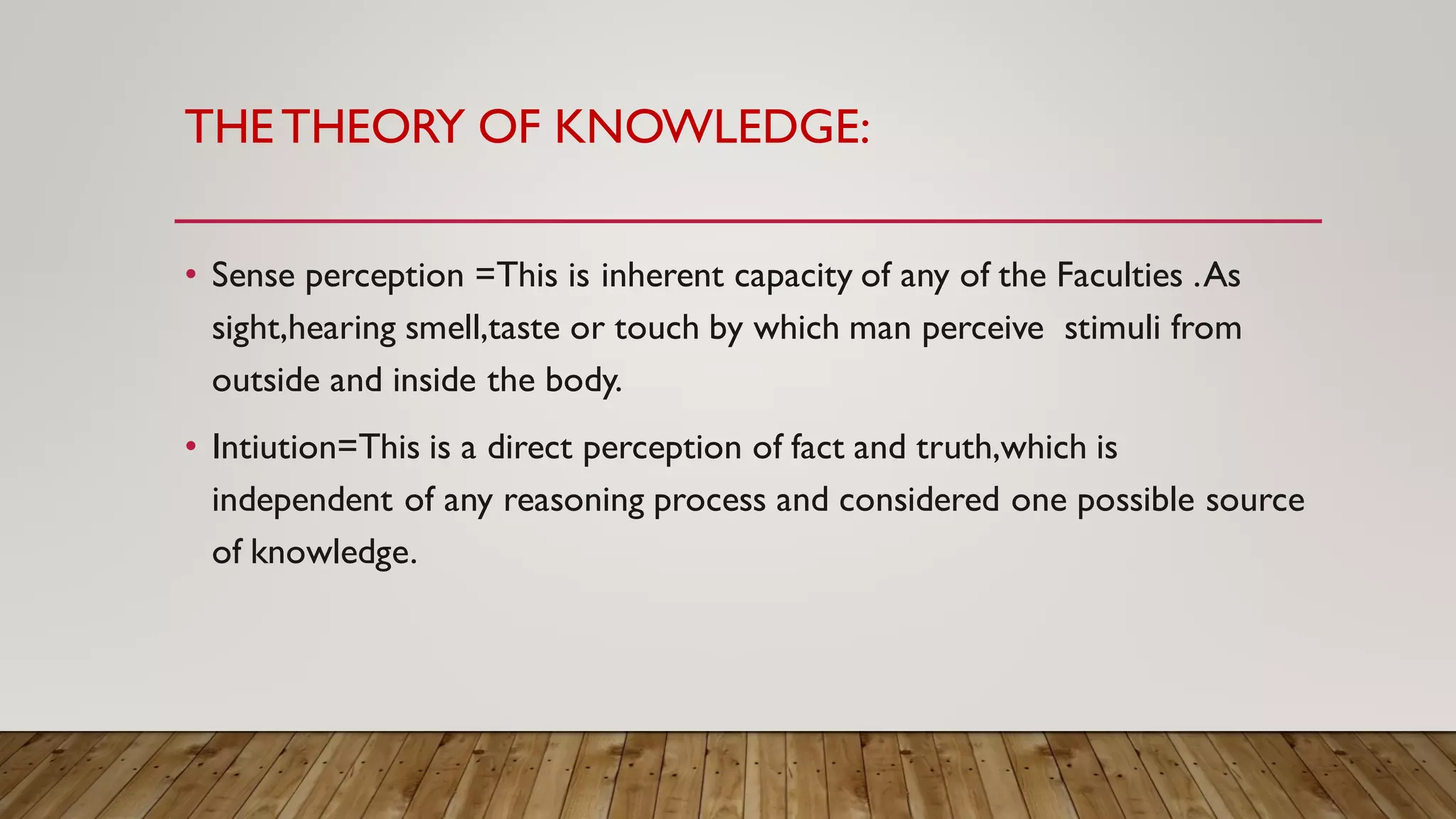 THE THEORY OF KNOWLEDGE:

• Sense perception =This is inherent capacity of any of the Faculties .As sight,hearing smell,taste or touch by which man perceive stimuli from outside and inside the body.

• Intiution=This is a direct perception of fact and truth,which is independent of any reasoning process and considered one possible source of knowledge.